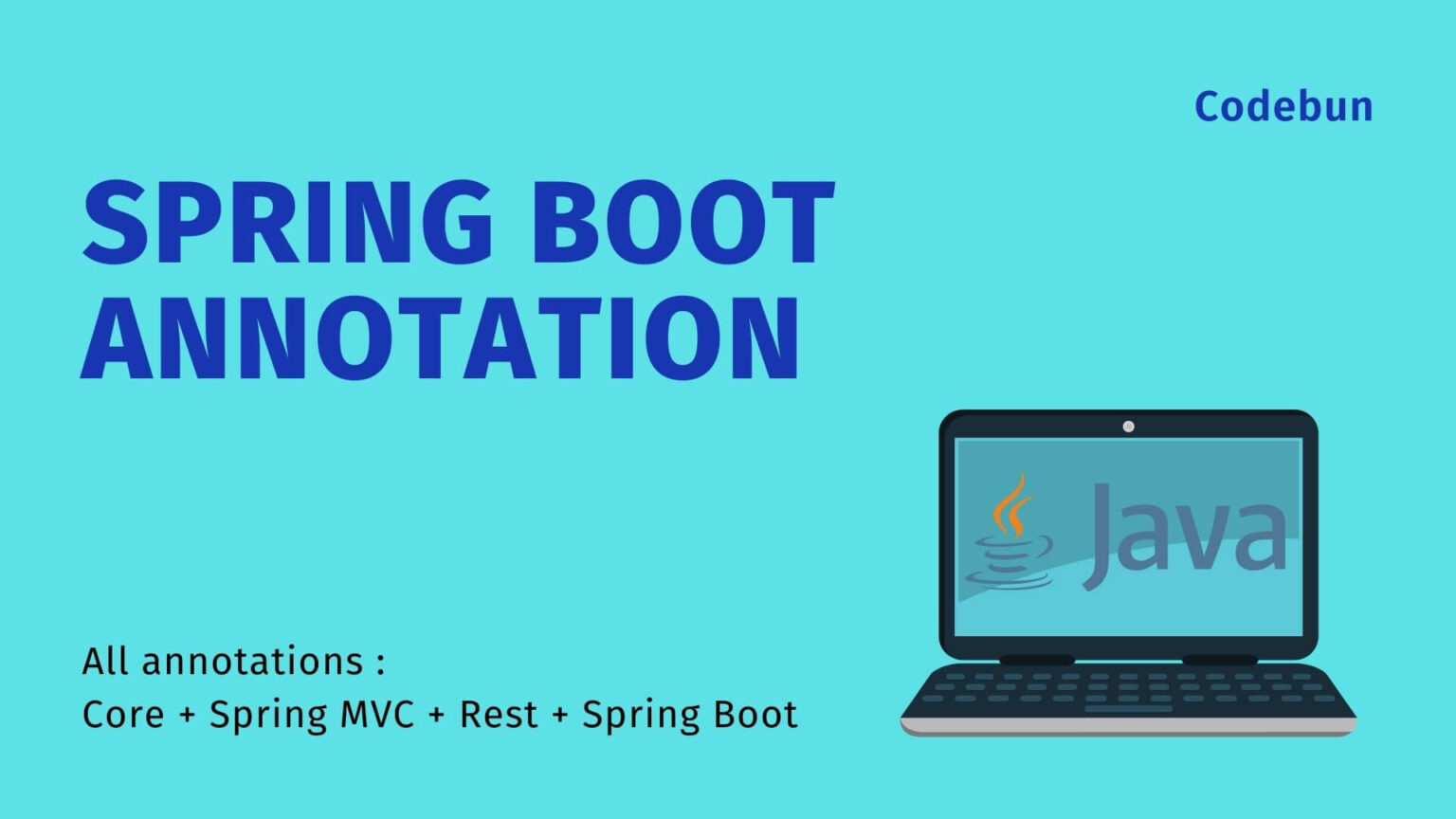 Codebun

SPRING BOOT ANNOTATION

Java

All annotations :
Core + Spring MVC + Rest + Spring Boot